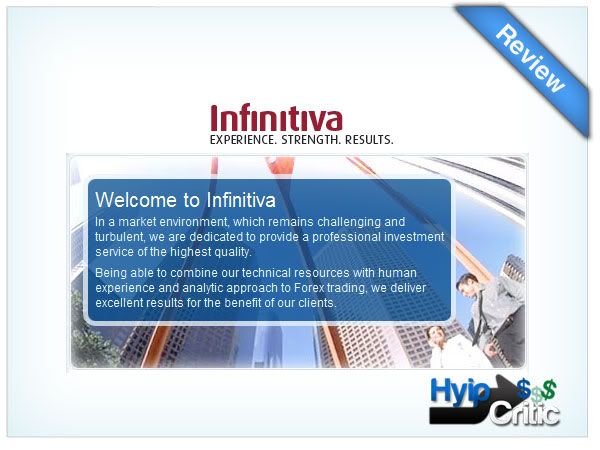 Review

Infinitiva
EXPERIENCE. STRENGTH. RESULTS.

Welcome to Infinitiva
In a market environment, which remains challenging and turbulent, we are dedicated to provide a professional investment service of the highest quality.

Being able to combine our technical resources with human experience and analytic approach to Forex trading, we deliver excellent results for the benefit of our clients.

Hyip $$$ Critic